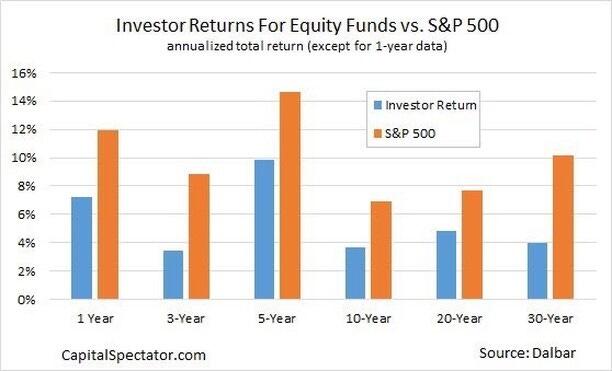 Investor Returns For Equity Funds vs. S&P 500
annualized total return (except for 1-year data)

16%
14%
12%
10%
8%
6%
4%
2%
0%

Investor Return
S&P 500

1 Year
3-Year
5-Year
10-Year
20-Year
30-Year

CapitalSpectator.com
Source: Dalbar